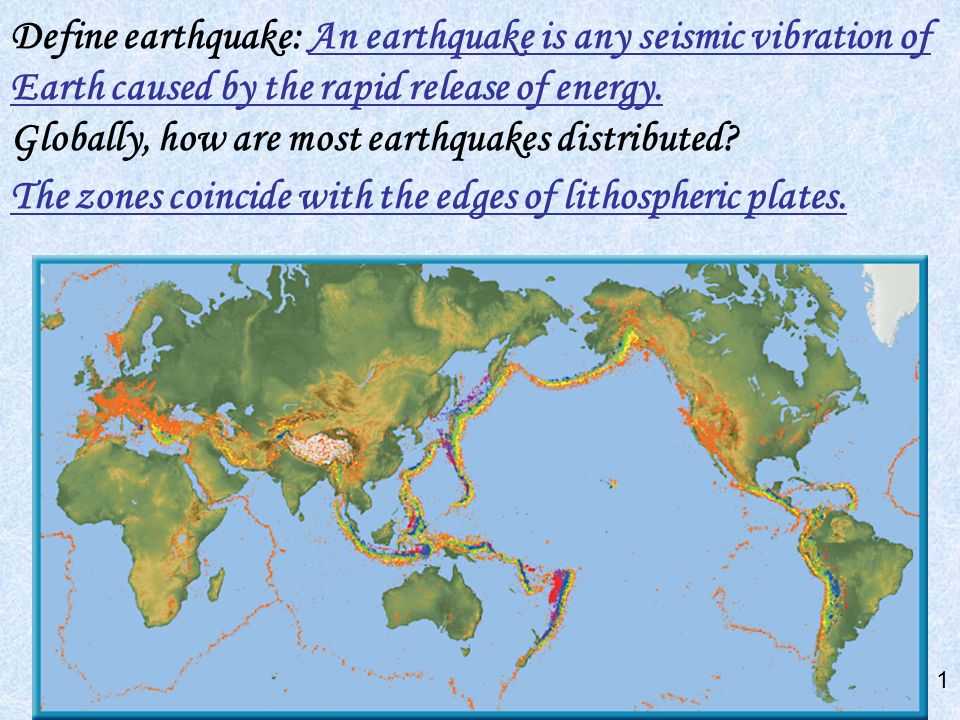 Define earthquake: An earthquake is any seismic vibration of Earth caused by the rapid release of energy.

Globally, how are most earthquakes distributed?

The zones coincide with the edges of lithospheric plates.

1